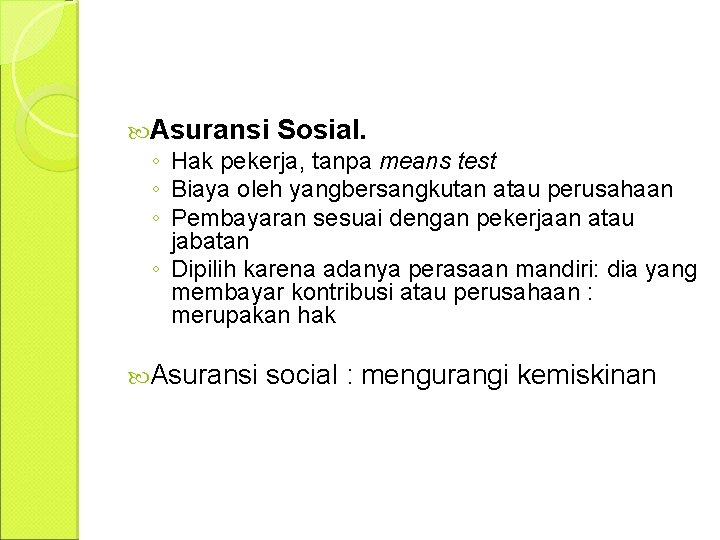 Asuransi Sosial.

◦ Hak pekerja, tanpa means test
◦ Biaya oleh yangbersangkutan atau perusahaan
◦ Pembayaran sesuai dengan pekerjaan atau jabatan
◦ Dipilih karena adanya perasaan mandiri: dia yang membayar kontribusi atau perusahaan : merupakan hak

Asuransi social : mengurangi kemiskinan